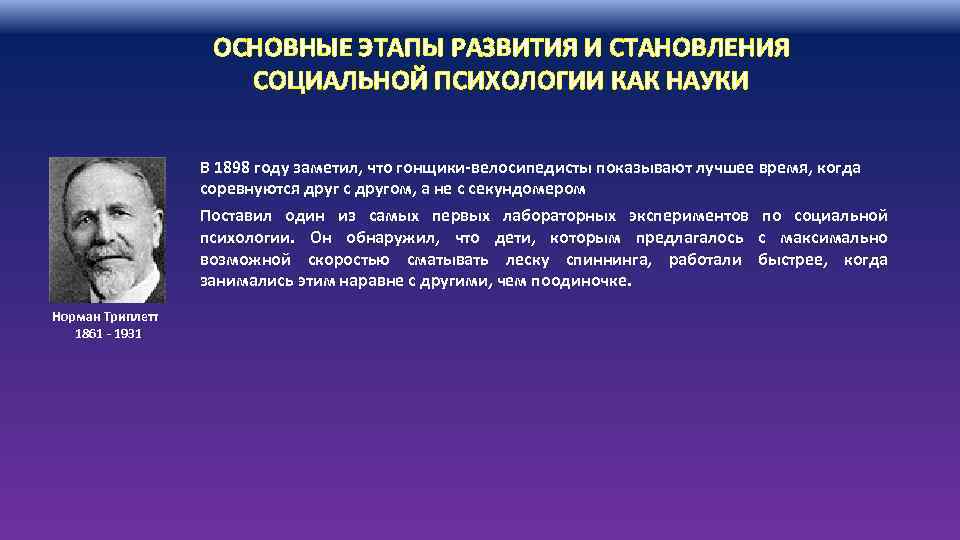 ОСНОВНЫЕ ЭТАПЫ РАЗВИТИЯ И СТАНОВЛЕНИЯ СОЦИАЛЬНОЙ ПСИХОЛОГИИ КАК НАУКИ

В 1898 году заметил, что гонщики-велосипедисты показывают лучшее время, когда соревнуются друг с другом, а не с секундомером

Поставил один из самых первых лабораторных экспериментов по социальной психологии. Он обнаружил, что дети, которым предлагалось с максимально возможной скоростью сматывать леску спиннинга, работали быстрее, когда занимались этим наравне с другими, чем поодиночке.

Норман Триплетт
1861 - 1931